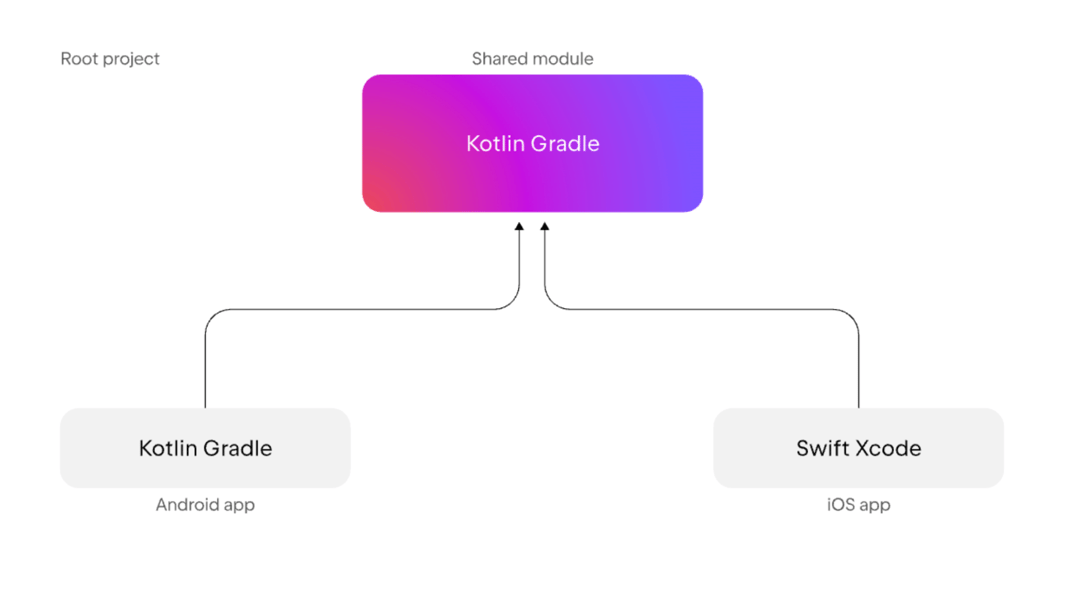 Root project

Shared module

Kotlin Gradle

Kotlin Gradle

Android app

Swift Xcode

iOS app